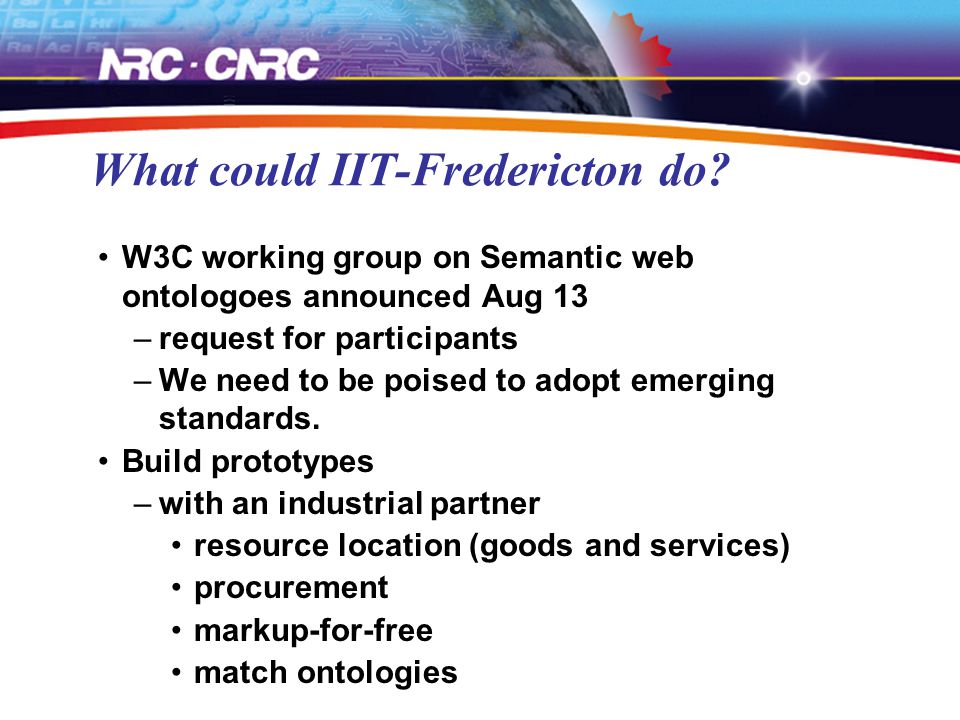 NRC · CNRC

What could IIT-Fredericton do?

• W3C working group on Semantic web ontologoes announced Aug 13
– request for participants
– We need to be poised to adopt emerging standards.
• Build prototypes
– with an industrial partner
• resource location (goods and services)
• procurement
• markup-for-free
• match ontologies